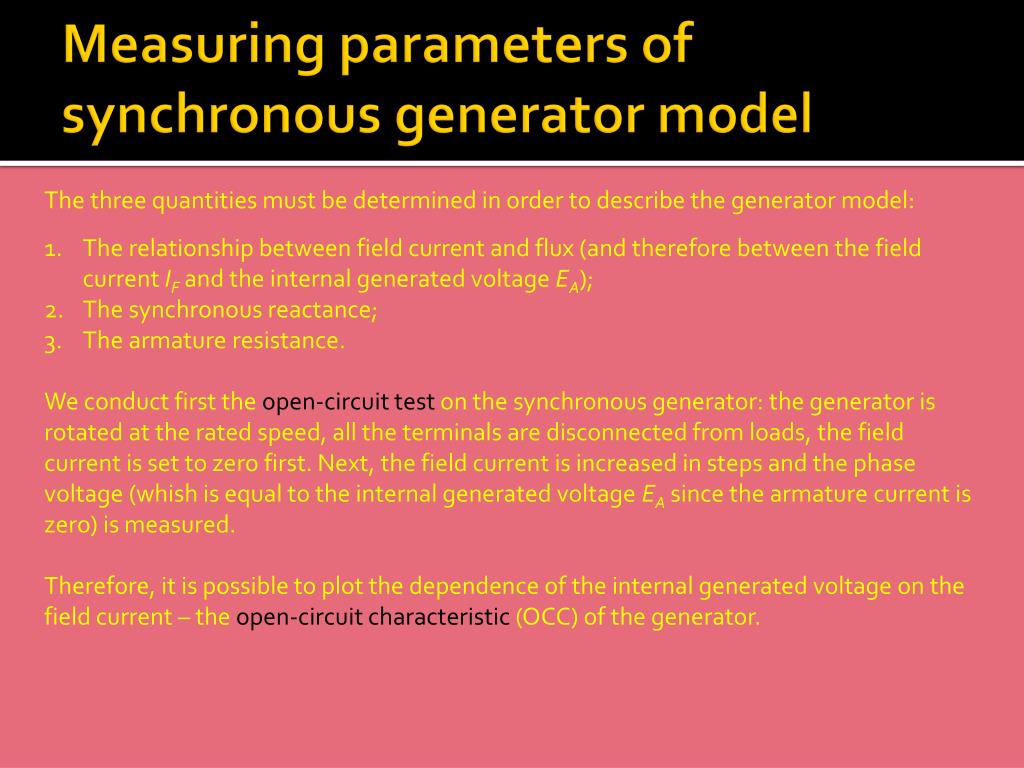 Measuring parameters of synchronous generator model

The three quantities must be determined in order to describe the generator model:

1. The relationship between field current and flux (and therefore between the field current $I_F$ and the internal generated voltage $E_A$);
2. The synchronous reactance;
3. The armature resistance.

We conduct first the open-circuit test on the synchronous generator: the generator is rotated at the rated speed, all the terminals are disconnected from loads, the field current is set to zero first. Next, the field current is increased in steps and the phase voltage (whish is equal to the internal generated voltage $E_A$ since the armature current is zero) is measured.

Therefore, it is possible to plot the dependence of the internal generated voltage on the field current – the open-circuit characteristic (OCC) of the generator.